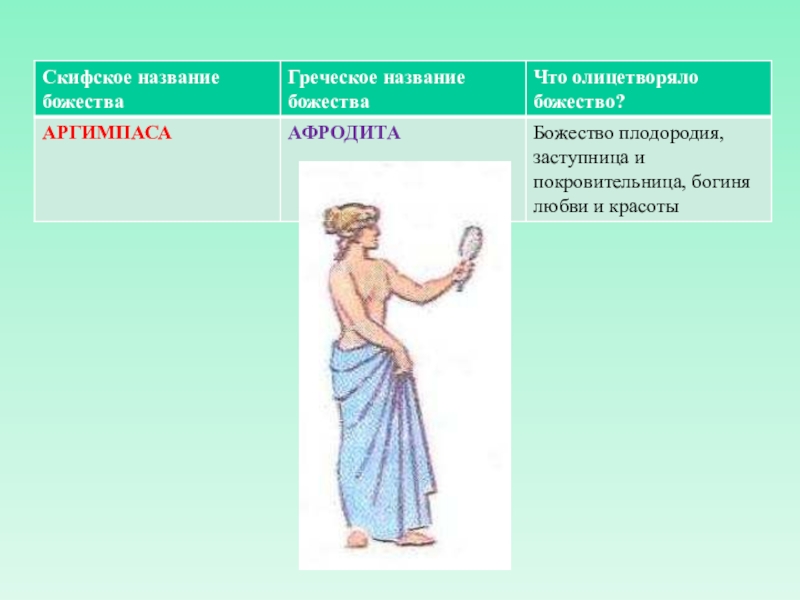 | Скифское название божества | Греческое название божества | Что олицетворяло божество? |
|---|---|---|
| АРГИМПАСА | АФРОДИТА | Божество плодородия, заступница и покровительница, богиня любви и красоты |